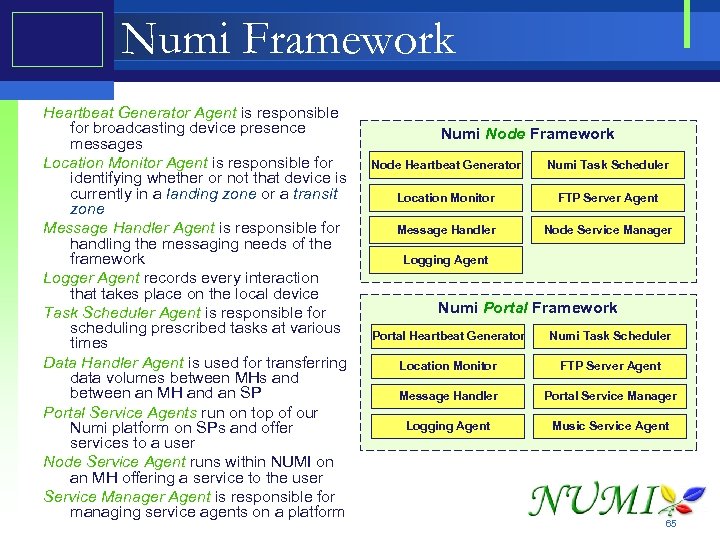 Numi Framework

Heartbeat Generator Agent is responsible for broadcasting device presence messages

Location Monitor Agent is responsible for identifying whether or not that device is currently in a landing zone or a transit zone

Message Handler Agent is responsible for handling the messaging needs of the framework

Logger Agent records every interaction that takes place on the local device

Task Scheduler Agent is responsible for scheduling prescribed tasks at various times

Data Handler Agent is used for transferring data volumes between MHs and between an MH and an SP

Portal Service Agents run on top of our Numi platform on SPs and offer services to a user

Node Service Agent runs within NUMI on an MH offering a service to the user

Service Manager Agent is responsible for managing service agents on a platform

Numi Node Framework

Node Heartbeat Generator

Numi Task Scheduler

Location Monitor

FTP Server Agent

Message Handler

Node Service Manager

Logging Agent

Numi Portal Framework

Portal Heartbeat Generator

Numi Task Scheduler

Location Monitor

FTP Server Agent

Message Handler

Portal Service Manager

Logging Agent

Music Service Agent

NUMI

65